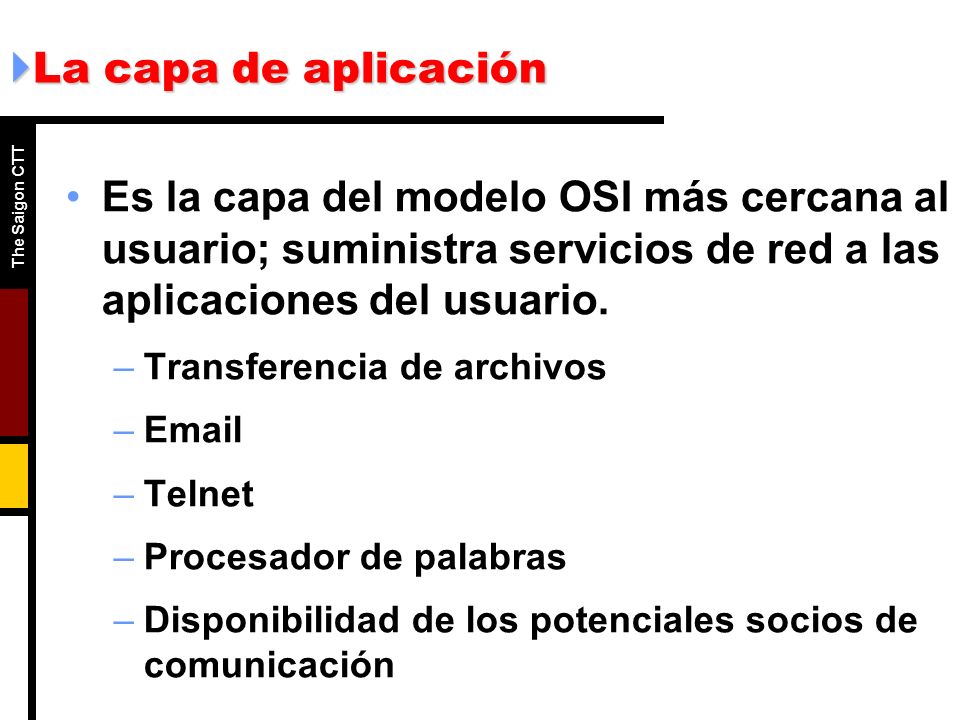 La capa de aplicación

The Saigon CTT

• Es la capa del modelo OSI más cercana al usuario; suministra servicios de red a las aplicaciones del usuario.
– Transferencia de archivos
– Email
– Telnet
– Procesador de palabras
– Disponibilidad de los potenciales socios de comunicación